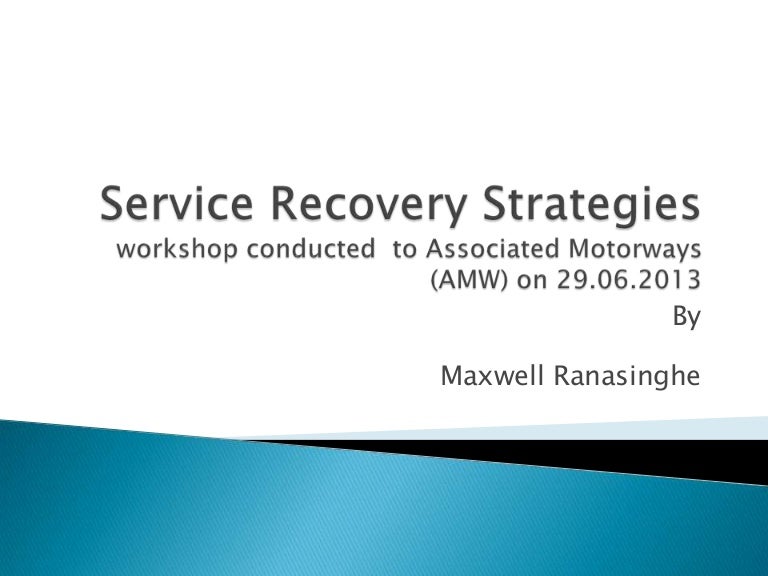 Service Recovery Strategies
workshop conducted  to Associated Motorways (AMW) on 29.06.2013

By

Maxwell Ranasinghe